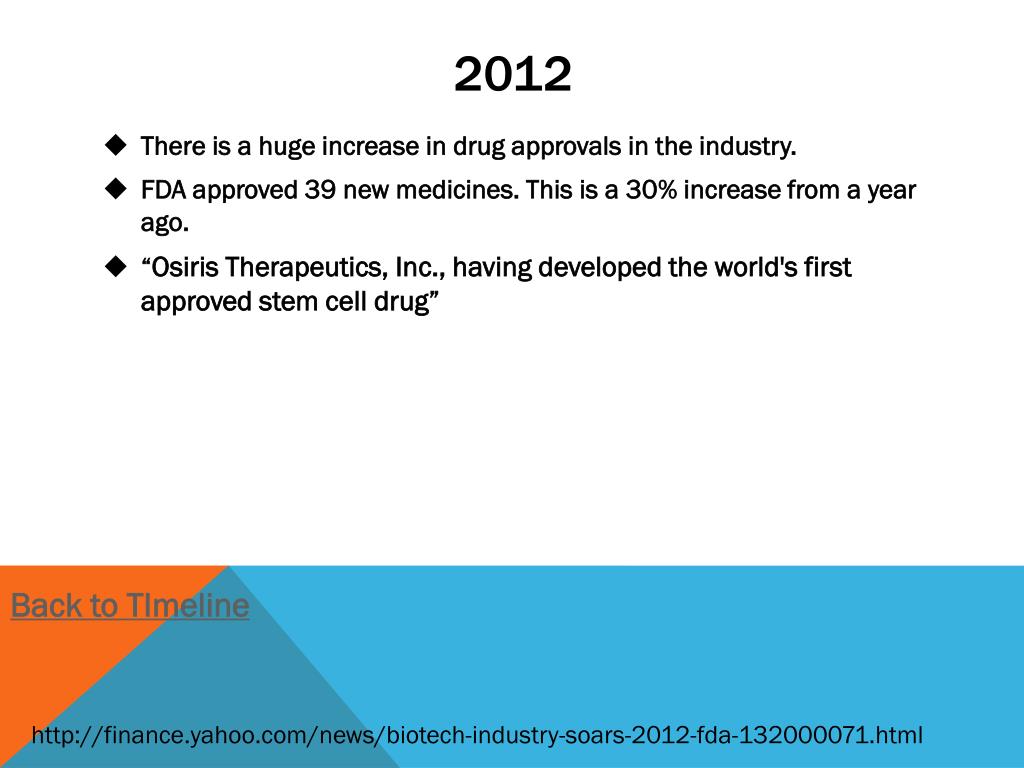 2012

◆ There is a huge increase in drug approvals in the industry.

◆ FDA approved 39 new medicines. This is a 30% increase from a year ago.

◆ “Osiris Therapeutics, Inc., having developed the world's first approved stem cell drug”

Back to TImeline

http://finance.yahoo.com/news/biotech-industry-soars-2012-fda-132000071.html